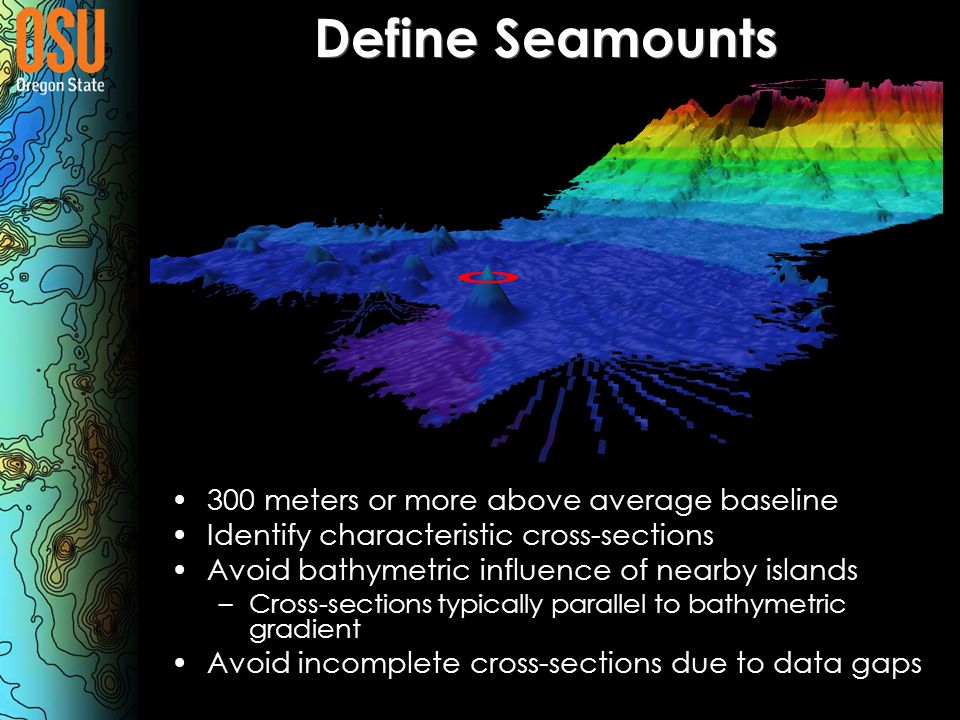 OSU
Oregon State

Define Seamounts

• 300 meters or more above average baseline
• Identify characteristic cross-sections
• Avoid bathymetric influence of nearby islands
 – Cross-sections typically parallel to bathymetric gradient
• Avoid incomplete cross-sections due to data gaps